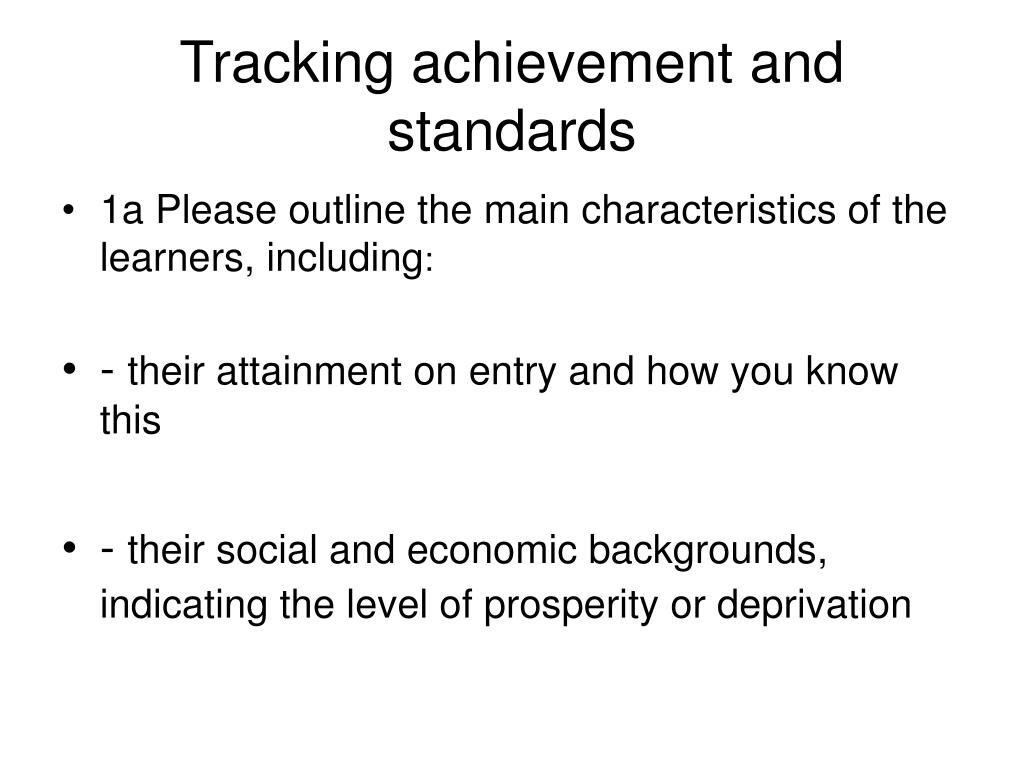 Tracking achievement and standards

• 1a Please outline the main characteristics of the learners, including:

• - their attainment on entry and how you know this

• - their social and economic backgrounds, indicating the level of prosperity or deprivation